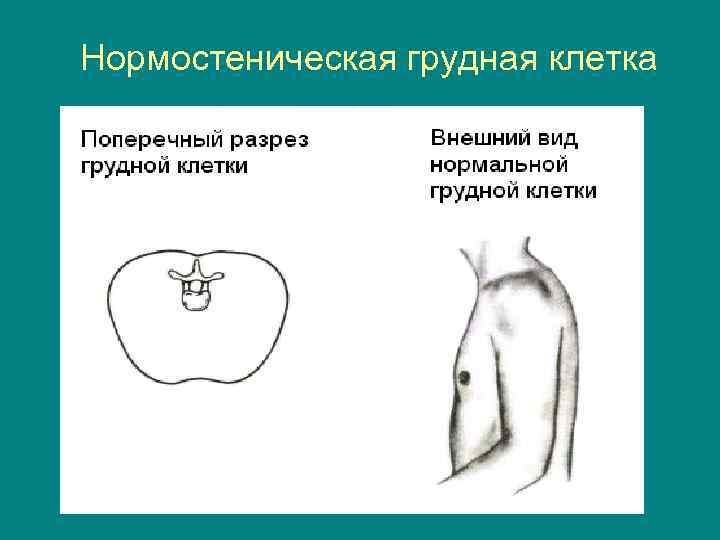 Нормостеническая грудная клетка

Поперечный разрез грудной клетки

Внешний вид нормальной грудной клетки